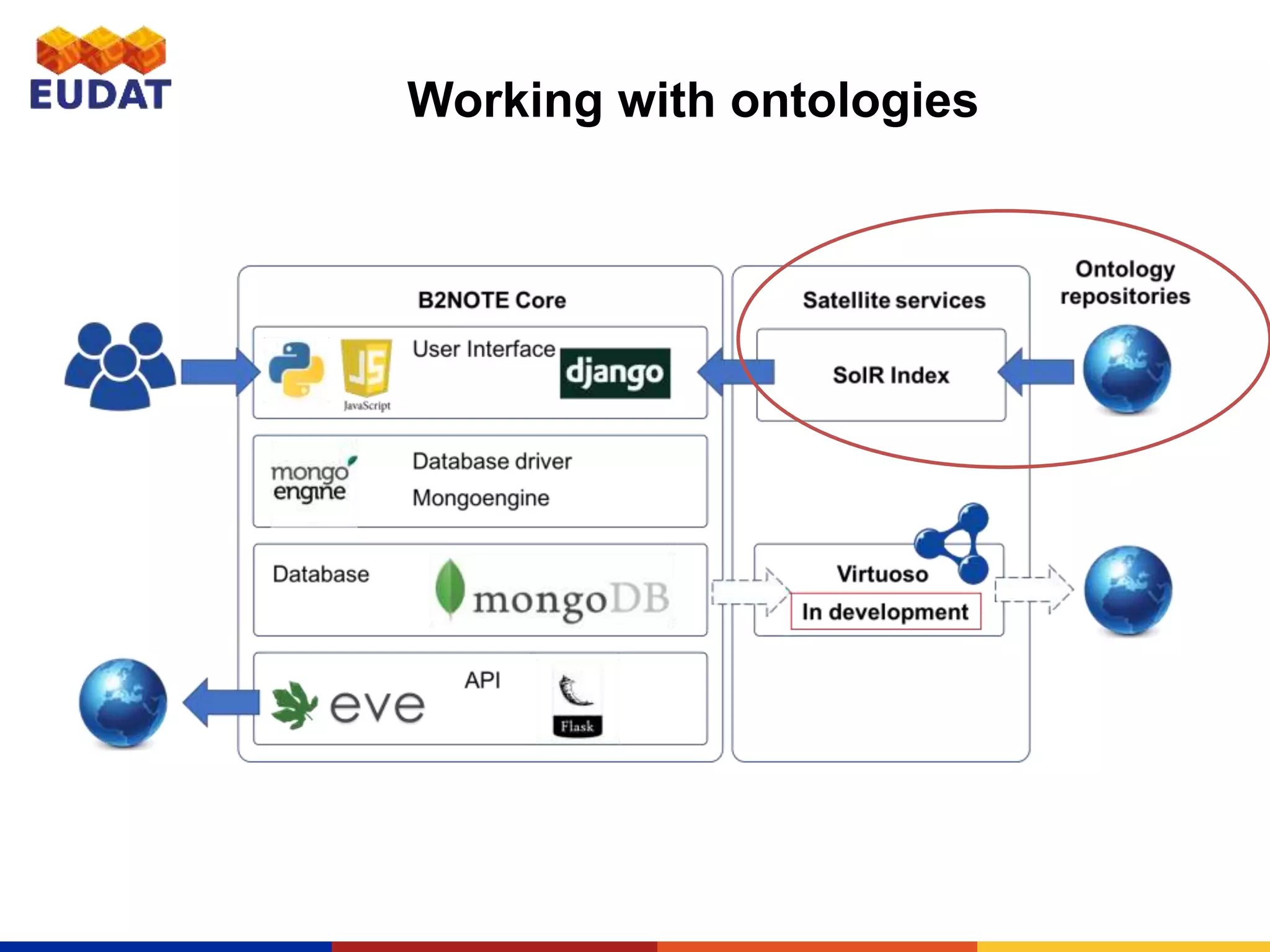 EUDAT

Working with ontologies

B2NOTE Core

JS JavaScript

User Interface

django

mongo engine

Database driver

Mongoengine

Database

mongoDB

eve

API

Flask

Satellite services

SolR Index

Virtuoso

In development

Ontology repositories